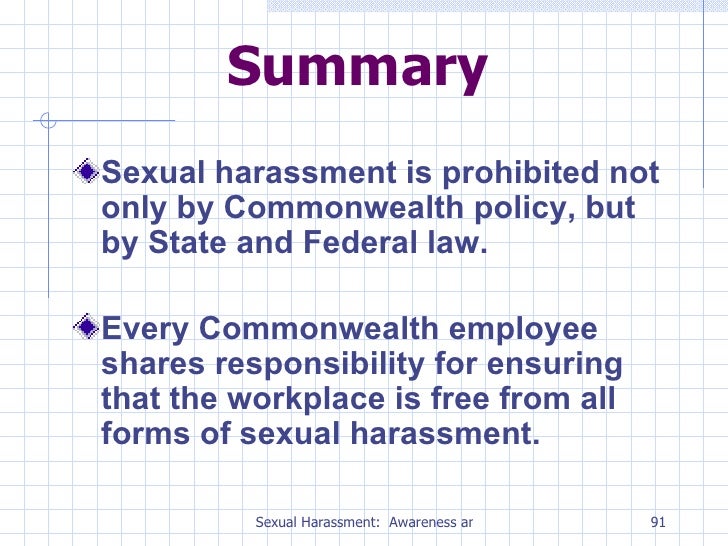 Summary

Sexual harassment is prohibited not only by Commonwealth policy, but by State and Federal law.

Every Commonwealth employee shares responsibility for ensuring that the workplace is free from all forms of sexual harassment.

Sexual Harassment: Awareness ar

91